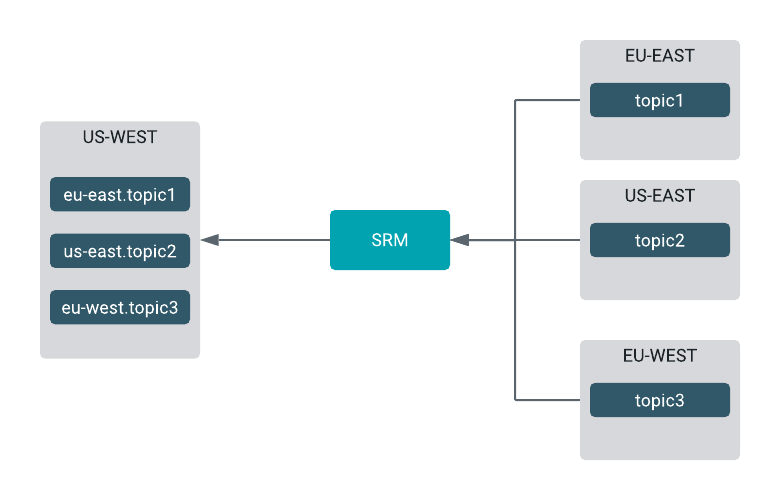 US-WEST

eu-east.topic1

us-east.topic2

eu-west.topic3

SRM

EU-EAST

topic1

US-EAST

topic2

EU-WEST

topic3